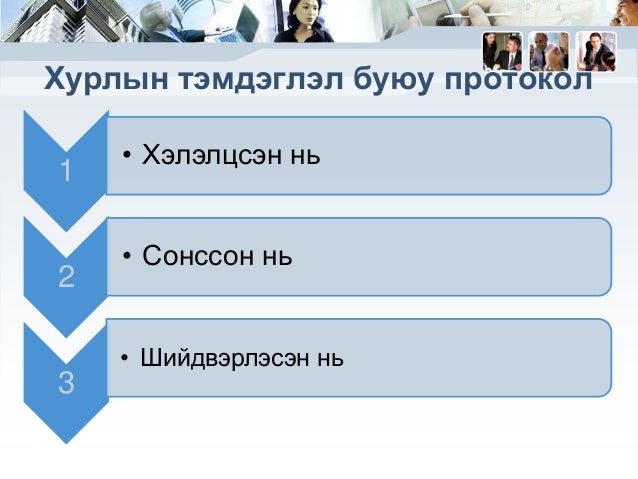 Хурлын тэмдэглэл буюу протокол

1

• Хэлэлцсэн нь

2

• Сонссон нь

3

• Шийдвэрлэсэн нь